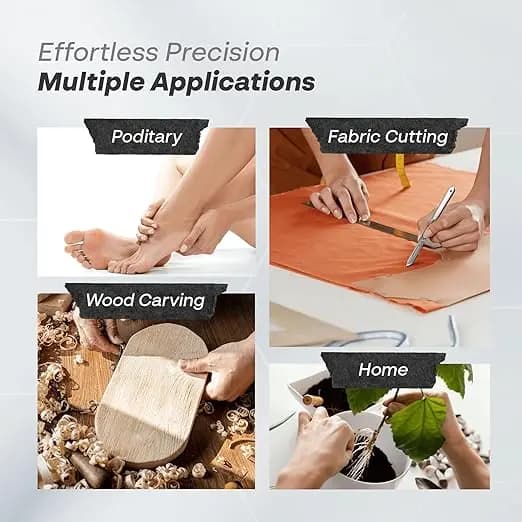 Effortless Precision
Multiple Applications

Poditary

Fabric Cutting

Wood Carving

Home